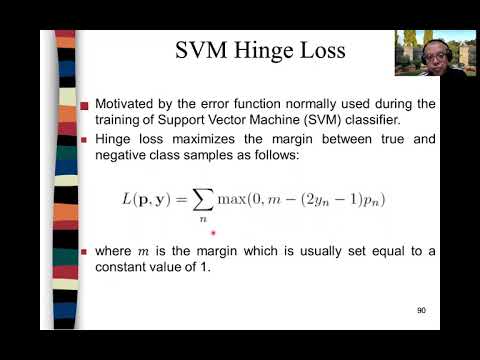 SVM Hinge Loss

Motivated by the error function normally used during the training of Support Vector Machine (SVM) classifier.

Hinge loss maximizes the margin between true and negative class samples as follows:

$L(\mathbf{p}, \mathbf{y}) = \sum_{n} \max(0, m - (2y_n - 1)p_n)$

where $m$ is the margin which is usually set equal to a constant value of 1.

90